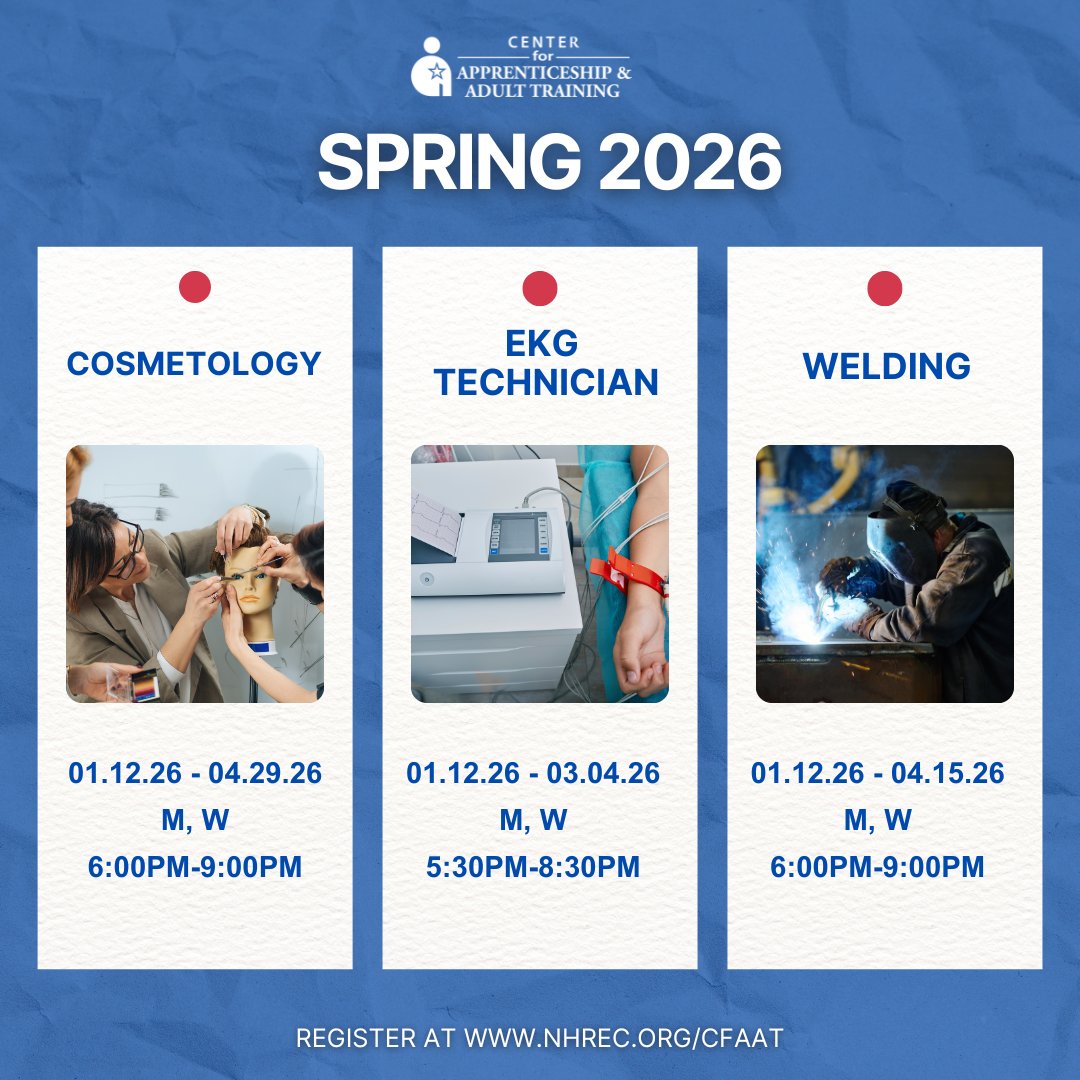 CENTER for APPRENTICESHIP & ADULT TRAINING

SPRING 2026

COSMETOLOGY

01.12.26 - 04.29.26
M, W
6:00PM-9:00PM

EKG TECHNICIAN

01.12.26 - 03.04.26
M, W
5:30PM-8:30PM

WELDING

01.12.26 - 04.15.26
M, W
6:00PM-9:00PM

REGISTER AT WWW.NHREC.ORG/CFAAT